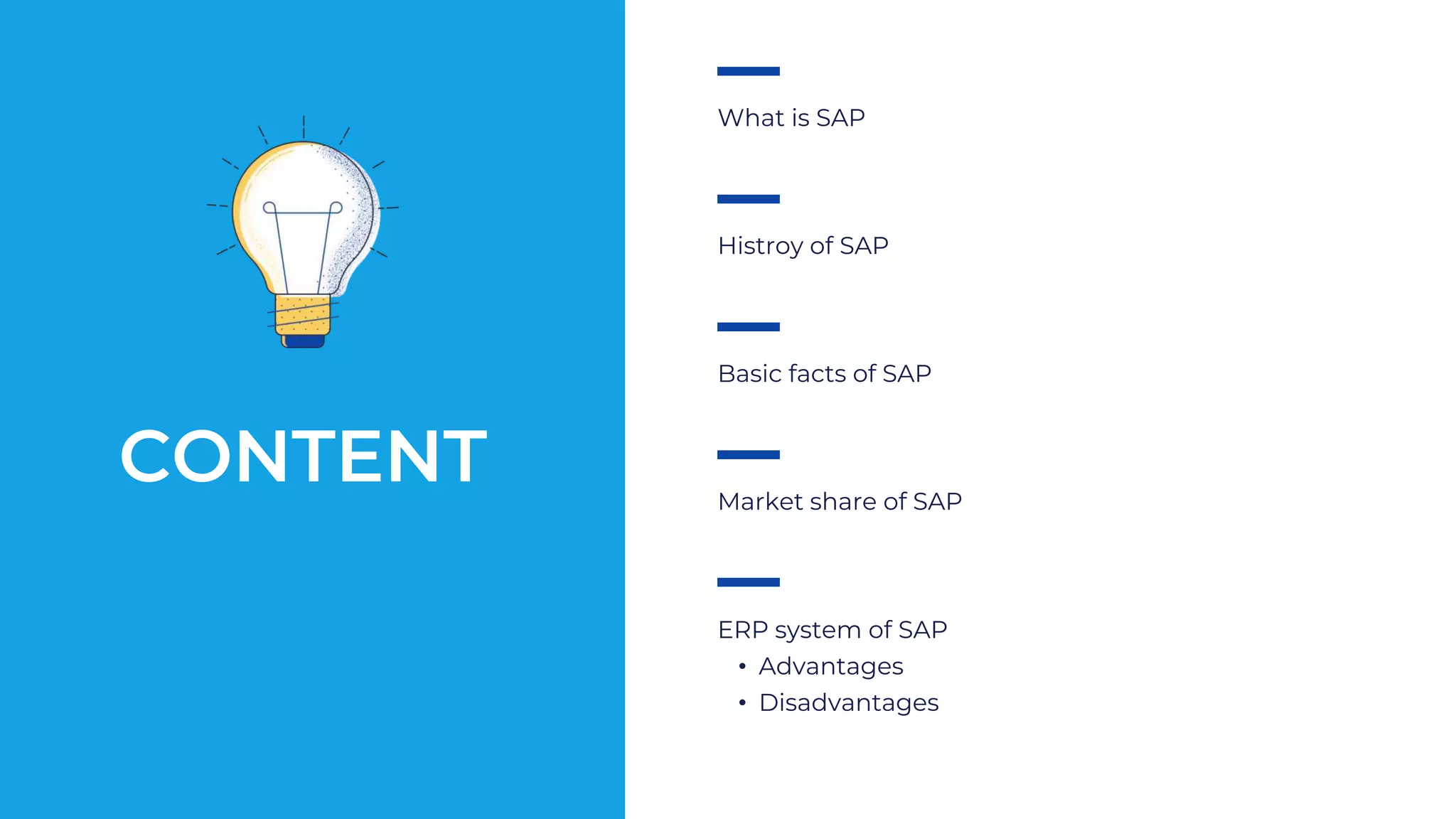 CONTENT

What is SAP

Histroy of SAP

Basic facts of SAP

Market share of SAP

ERP system of SAP
• Advantages
• Disadvantages